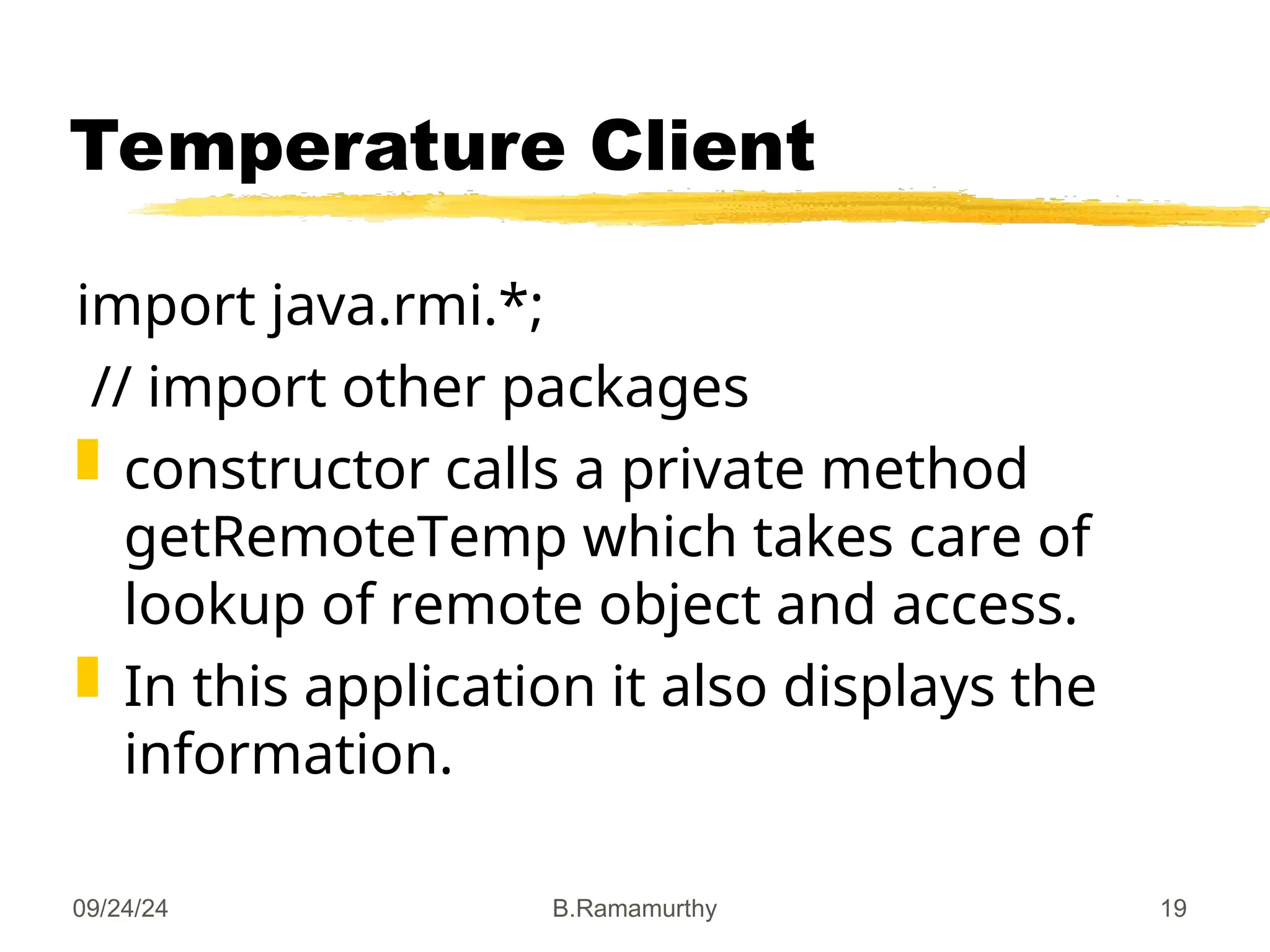 Temperature Client

import java.rmi.*;
// import other packages

constructor calls a private method getRemoteTemp which takes care of lookup of remote object and access.

In this application it also displays the information.

09/24/24 B.Ramamurthy 19